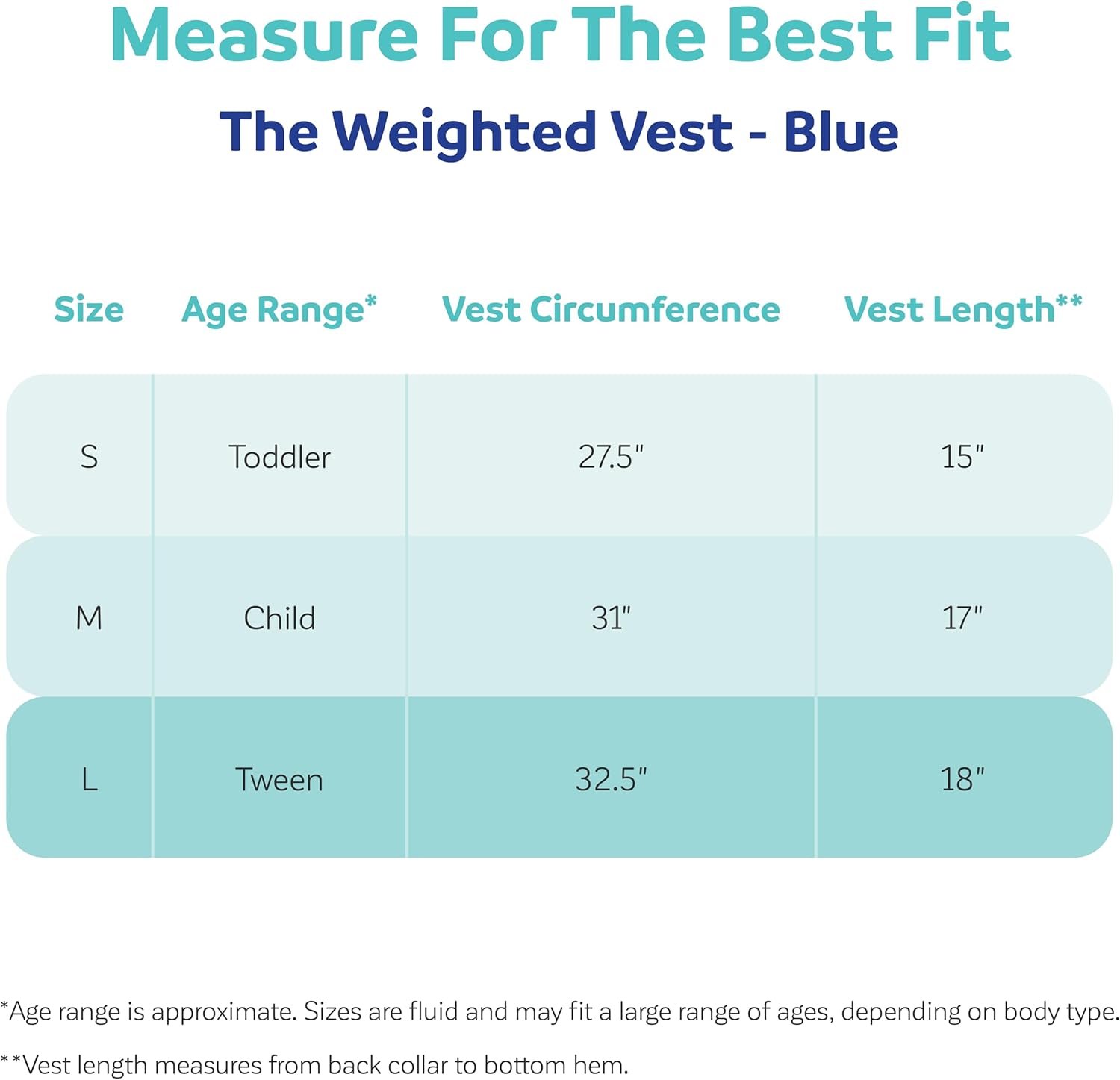 Measure For The Best Fit

The Weighted Vest - Blue

| Size | Age Range* | Vest Circumference | Vest Length** |
|---|---|---|---|
| S | Toddler | 27.5" | 15" |
| M | Child | 31" | 17" |
| L | Tween | 32.5" | 18" |

*Age range is approximate. Sizes are fluid and may fit a large range of ages, depending on body type.

**Vest length measures from back collar to bottom hem.